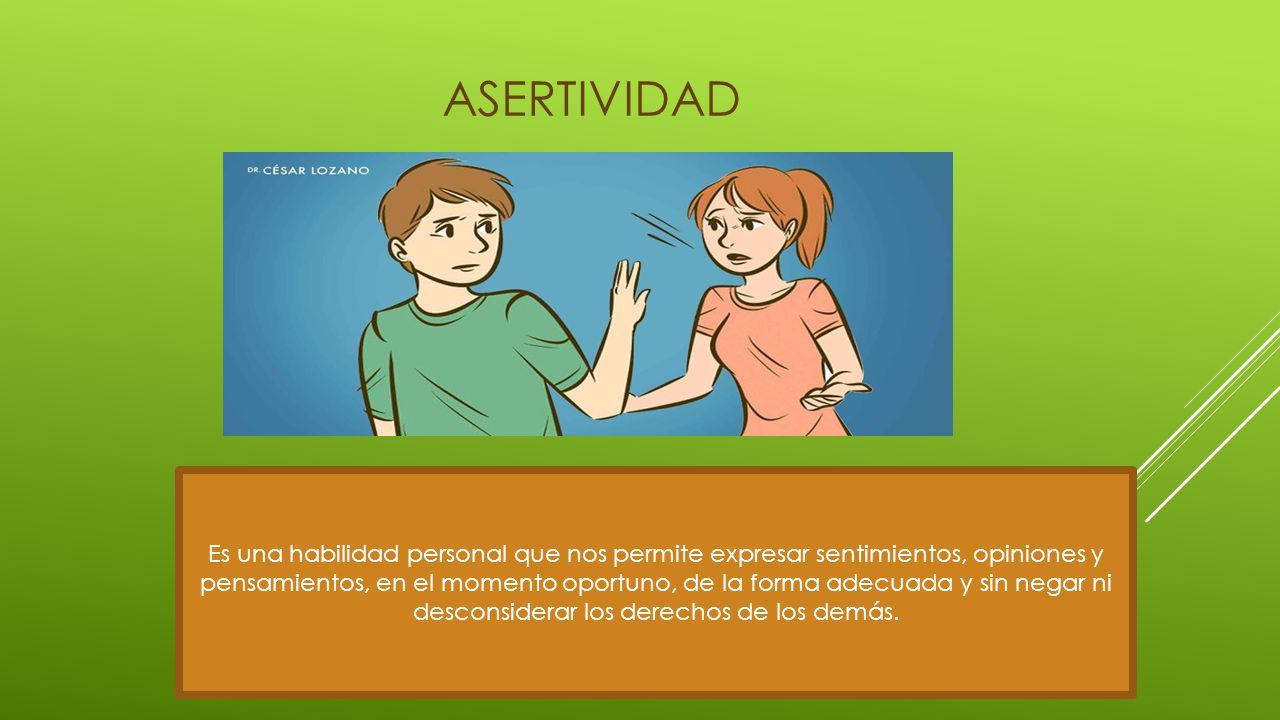 ASERTIVIDAD

DR. CÉSAR LOZANO

Es una habilidad personal que nos permite expresar sentimientos, opiniones y pensamientos, en el momento oportuno, de la forma adecuada y sin negar ni desconsiderar los derechos de los demás.